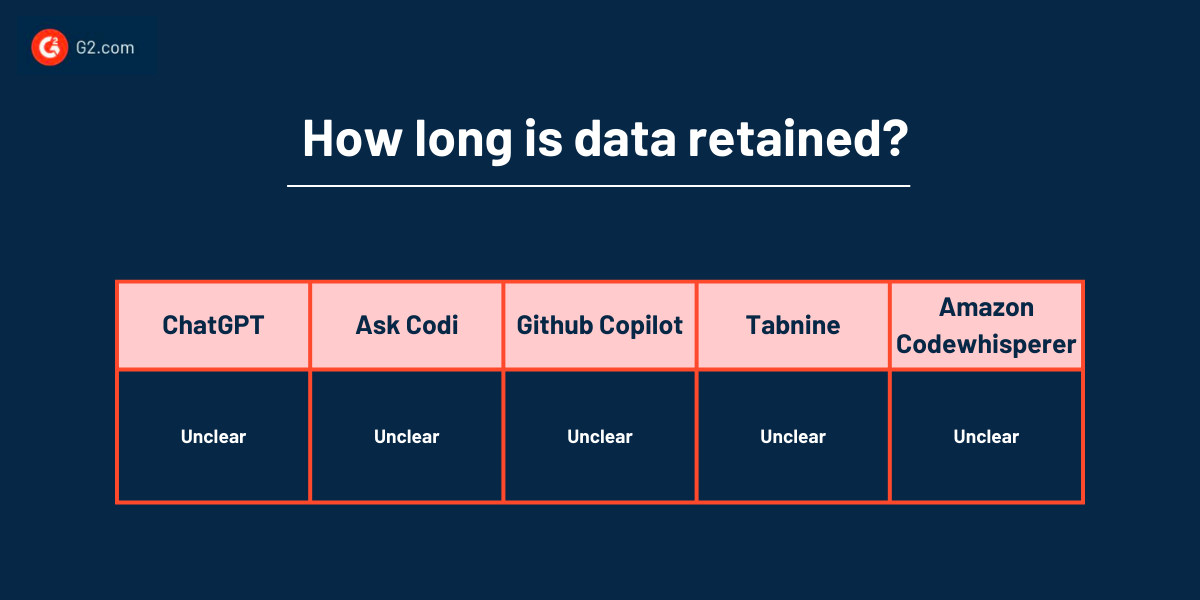 G2.com

How long is data retained?

| ChatGPT | Ask Codi | Github Copilot | Tabnine | Amazon Codewhisperer |
|---|---|---|---|---|
| Unclear | Unclear | Unclear | Unclear | Unclear |